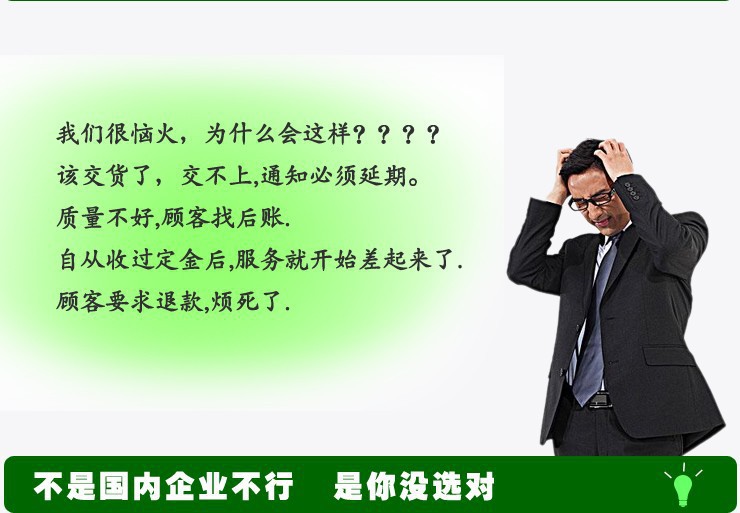 我们很恼火，为什么会这样？？？？
该交货了，交不上,通知必须延期。
质量不好,顾客找后账.
自从收过定金后,服务就开始差起来了.
顾客要求退款,烦死了.

不是国内企业不行　是你没选对